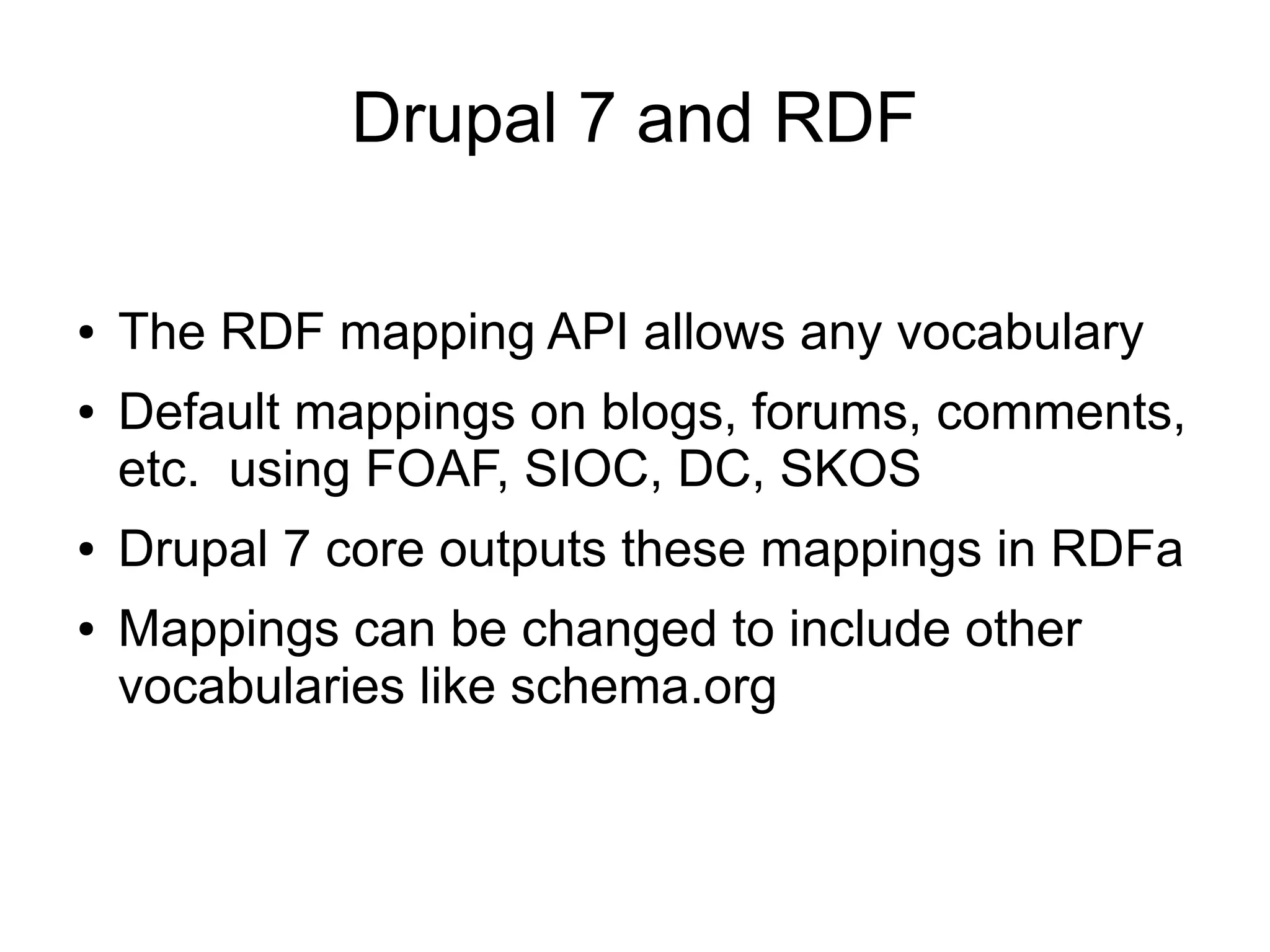 Drupal 7 and RDF

• The RDF mapping API allows any vocabulary
• Default mappings on blogs, forums, comments, etc.  using FOAF, SIOC, DC, SKOS
• Drupal 7 core outputs these mappings in RDFa
• Mappings can be changed to include other vocabularies like schema.org